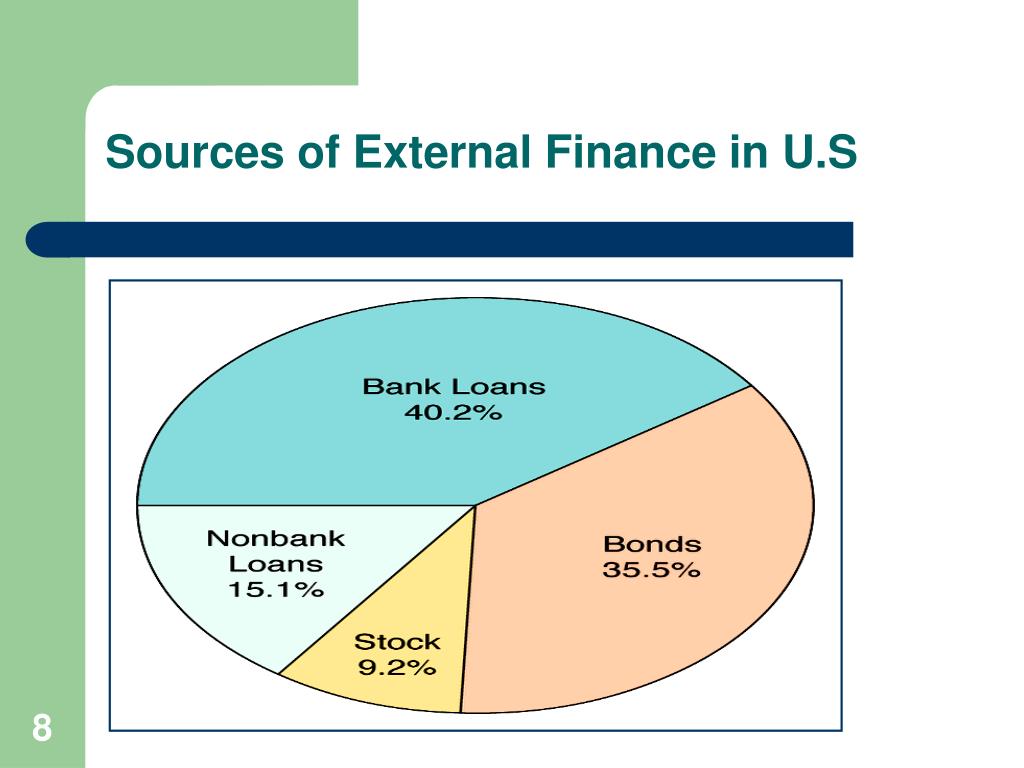 Sources of External Finance in U.S

Bank Loans
40.2%

Nonbank
Loans
15.1%

Bonds
35.5%

Stock
9.2%

8